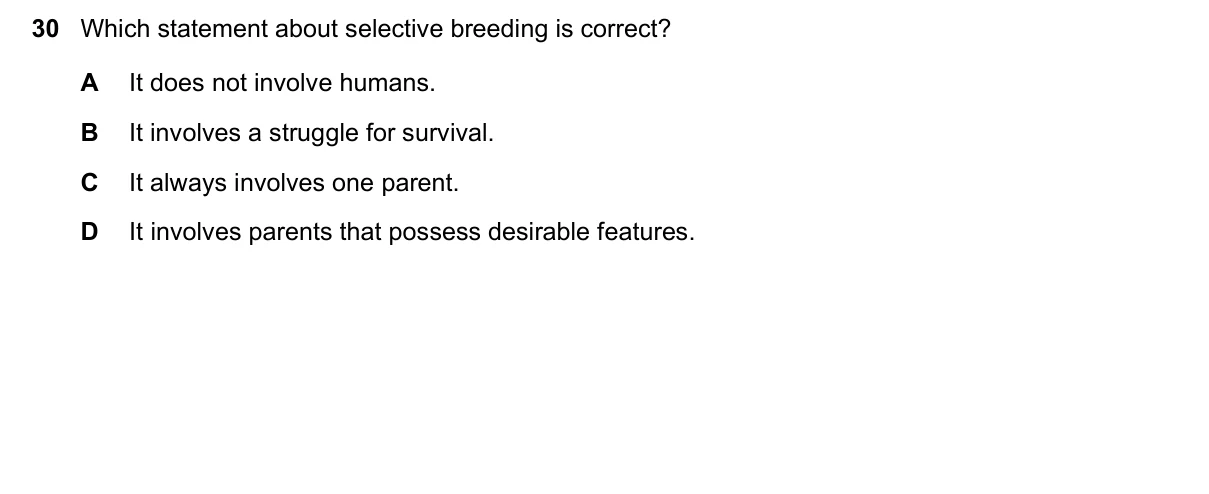 30 Which statement about selective breeding is correct?

A It does not involve humans.

B It involves a struggle for survival.

C It always involves one parent.

D It involves parents that possess desirable features.